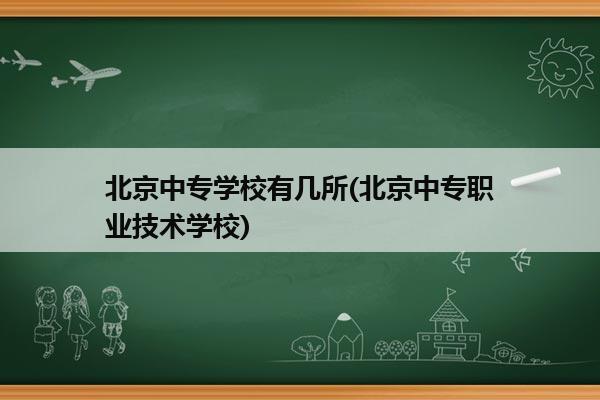 北京中专学校有几所(北京中专职业技术学校)